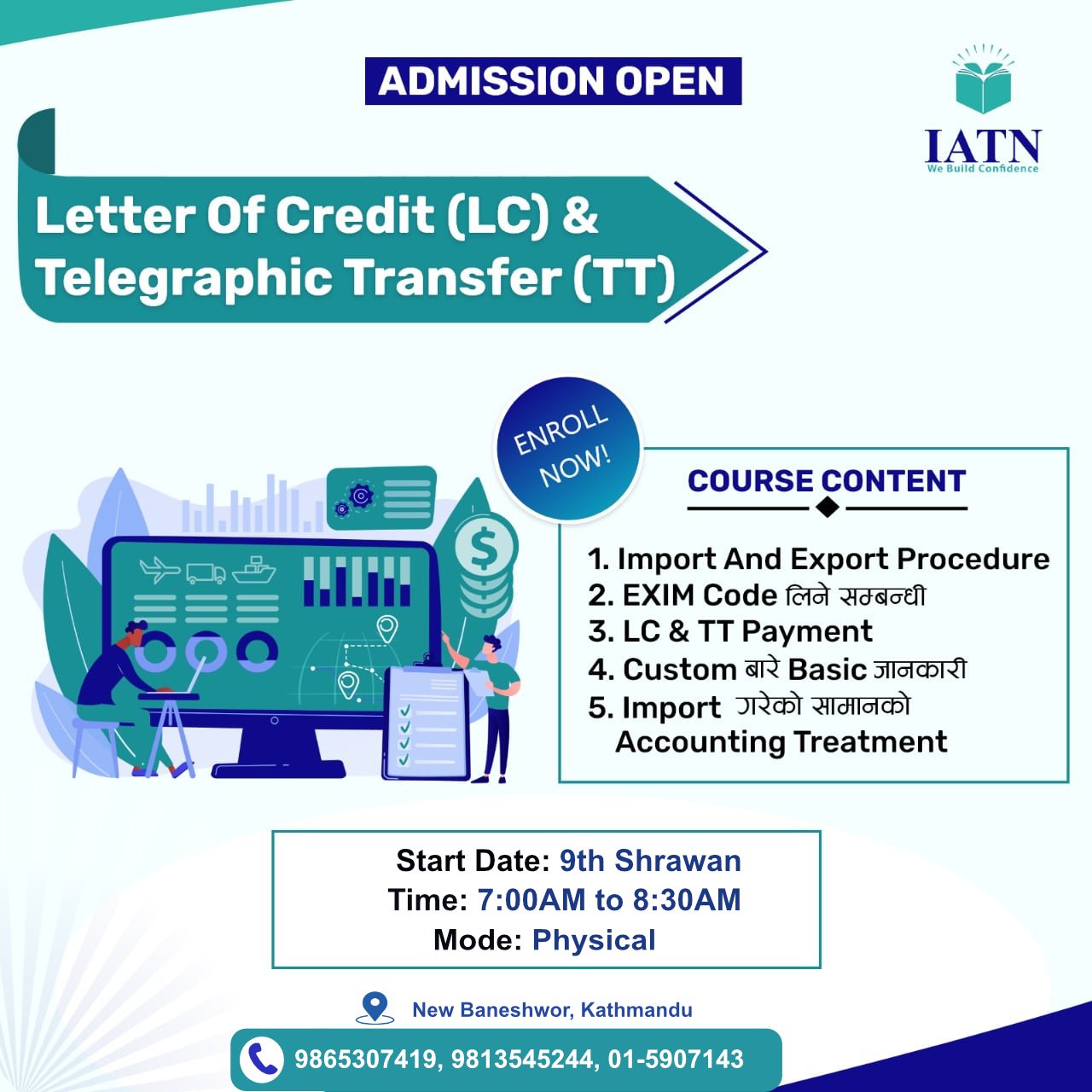 ADMISSION OPEN

IATN
We Build Confidence

Letter Of Credit (LC) & Telegraphic Transfer (TT)

ENROLL NOW!

COURSE CONTENT

1. Import And Export Procedure
2. EXIM Code लिने सम्बन्धी
3. LC & TT Payment
4. Custom बारे Basic जानकारी
5. Import गरेको सामानको Accounting Treatment

Start Date: 9th Shrawan
Time: 7:00AM to 8:30AM
Mode: Physical

New Baneshwor, Kathmandu

9865307419, 9813545244, 01-5907143